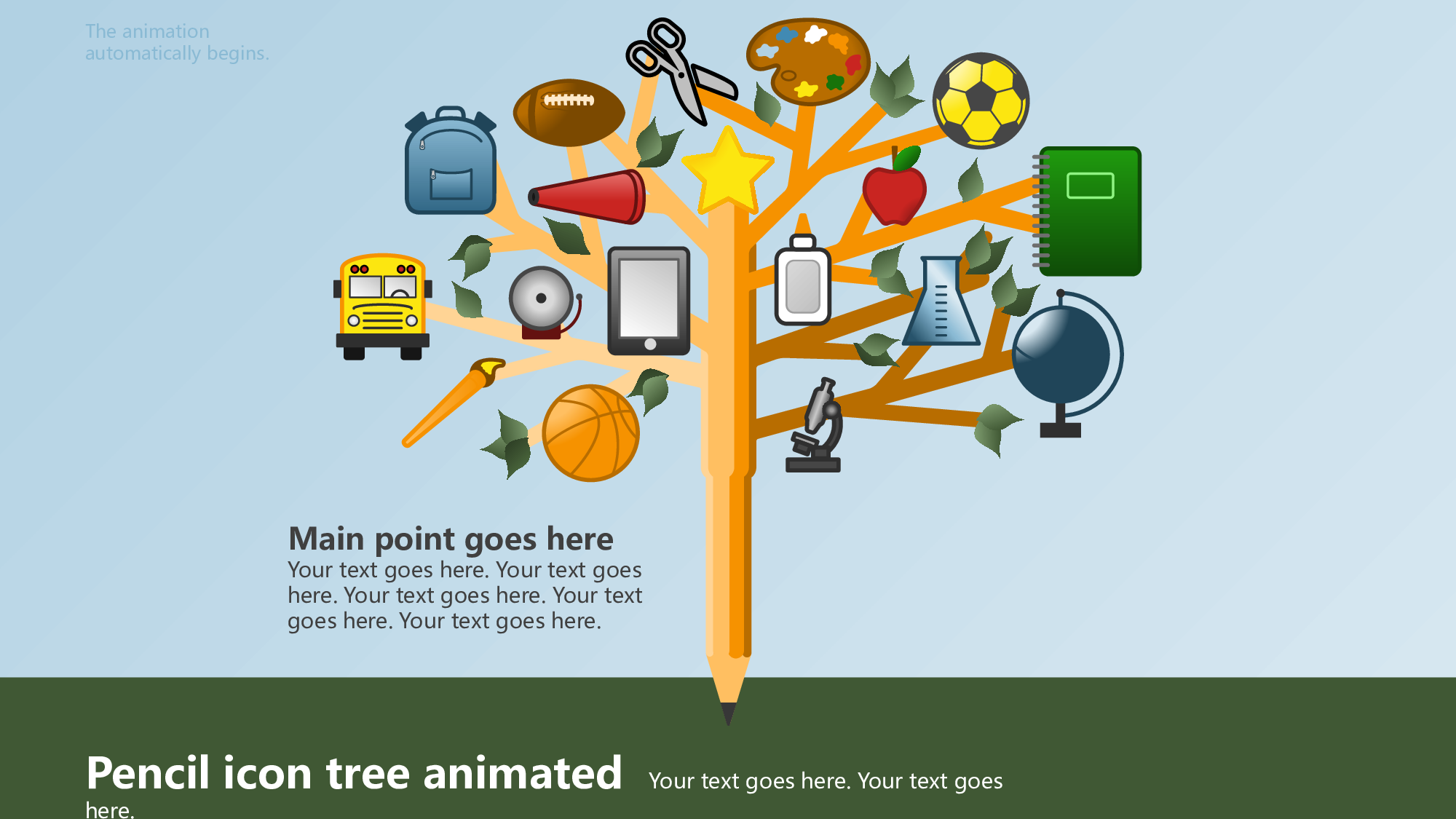 The animation automatically begins.

Main point goes here
Your text goes here. Your text goes here. Your text goes here. Your text goes here. Your text goes here.

Pencil icon tree animated Your text goes here. Your text goes here.